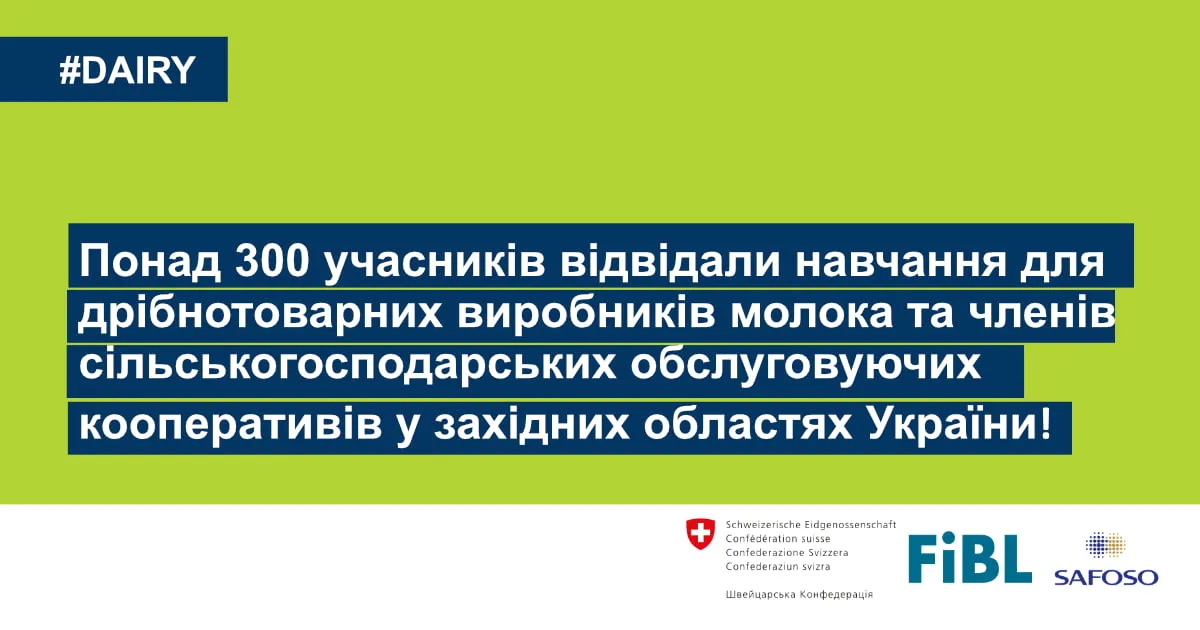 #DAIRY

Понад 300 учасників відвідали навчання для дрібнотоварних виробників молока та членів сільськогосподарських обслуговуючих кооперативів у західних областях України!

Schweizerische Eidgenossenschaft
Confédération suisse
Confederazione Svizzera
Confederaziun svizra

Швейцарська Конфедерація

FiBL

SAFOSO